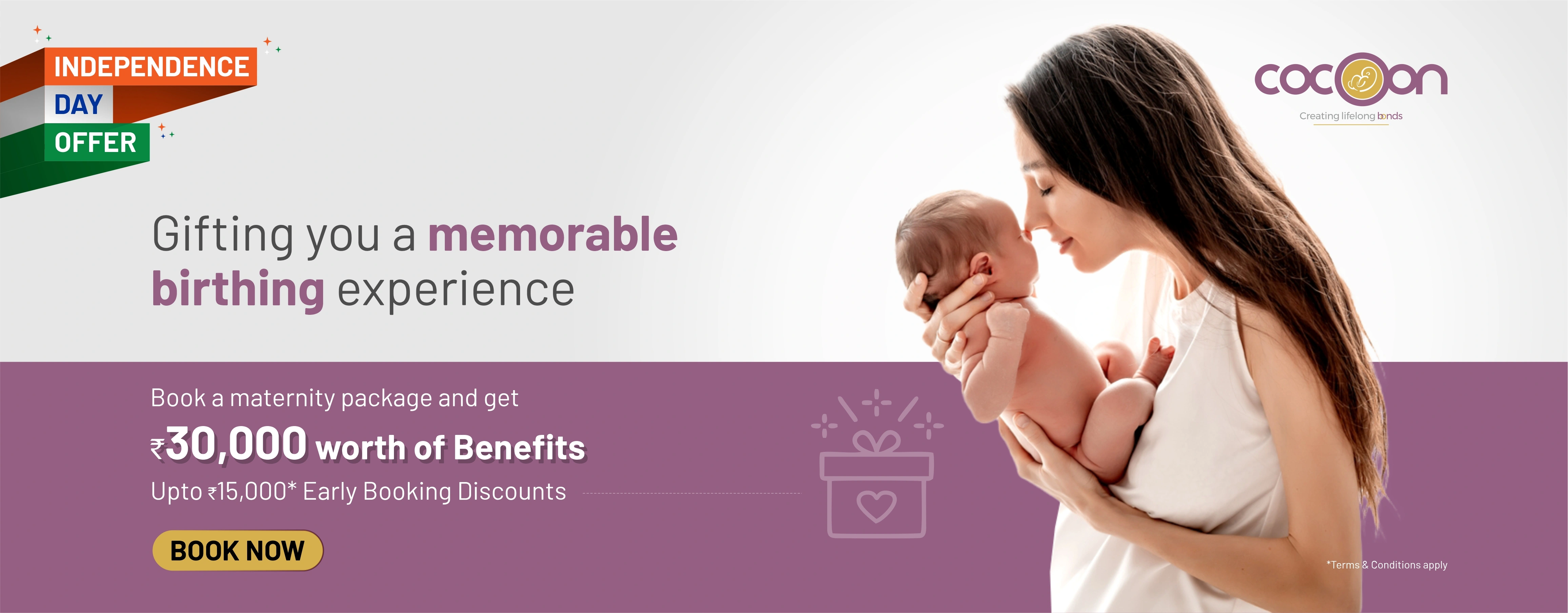 INDEPENDENCE
DAY
OFFER

cocoon
Creating lifelong bonds

Gifting you a memorable birthing experience

Book a maternity package and get
₹30,000 worth of Benefits
Upto ₹15,000* Early Booking Discounts

BOOK NOW

*Terms & Conditions apply